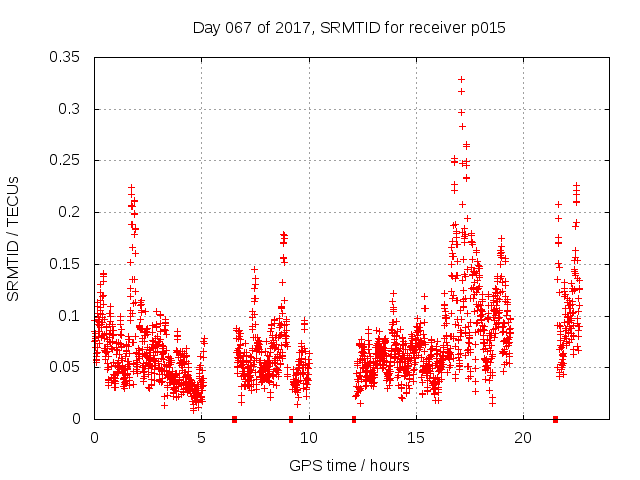 Day 067 of 2017, SRMTID for receiver p015

SRMTID / TECUs

0.35
0.3
0.25
0.2
0.15
0.1
0.05
0

0
5
10
15
20

GPS time / hours